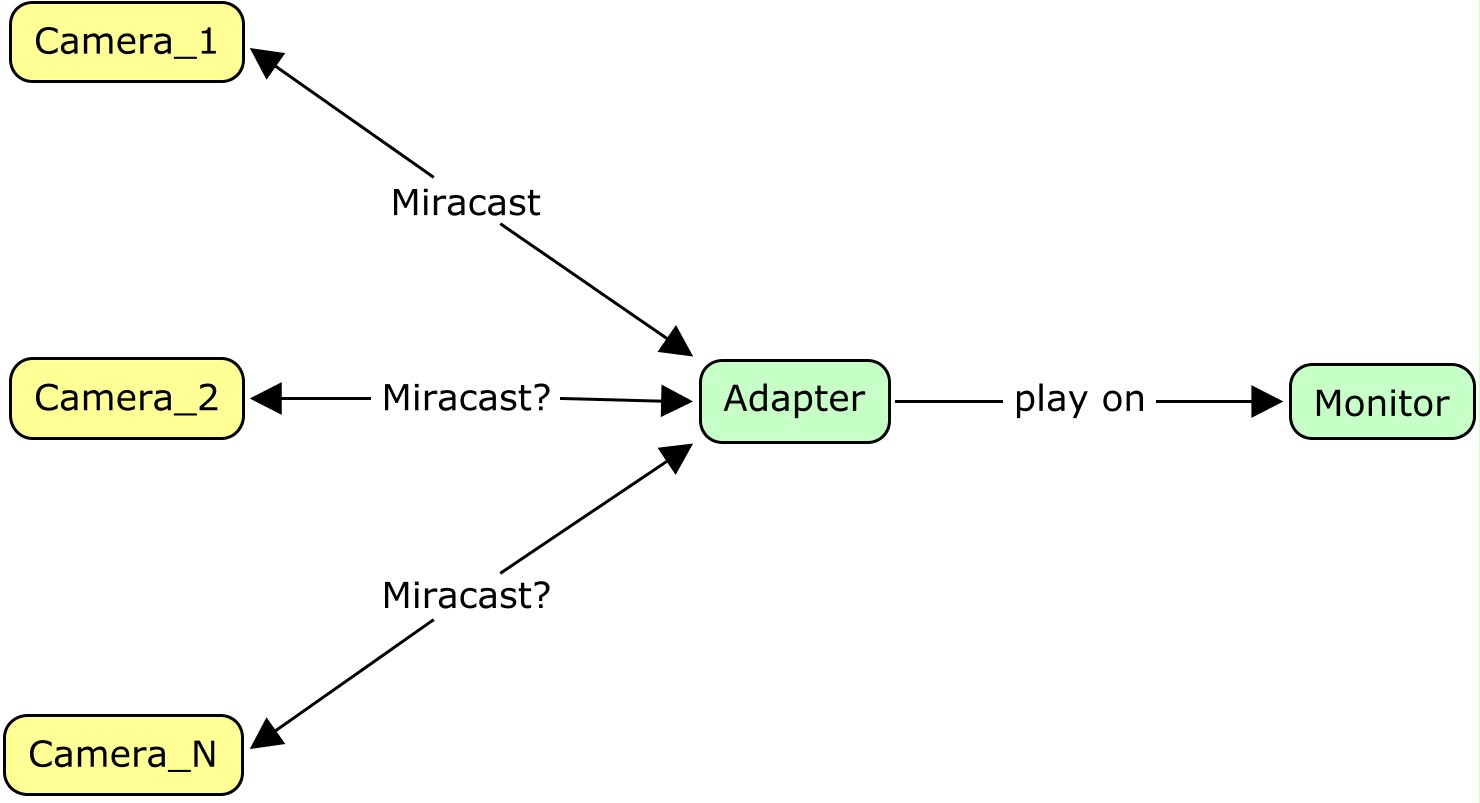 Camera_1

Miracast

Camera_2

Miracast?

Adapter

play on

Monitor

Miracast?

Camera_N